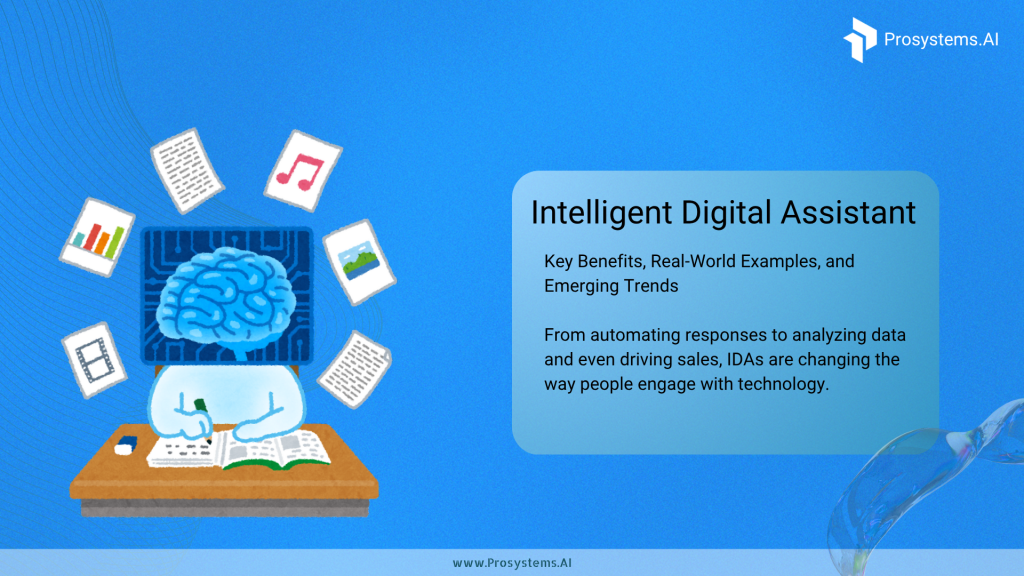 Prosystems.AI

Intelligent Digital Assistant

Key Benefits, Real-World Examples, and Emerging Trends

From automating responses to analyzing data and even driving sales, IDAs are changing the way people engage with technology.

www.Prosystems.AI